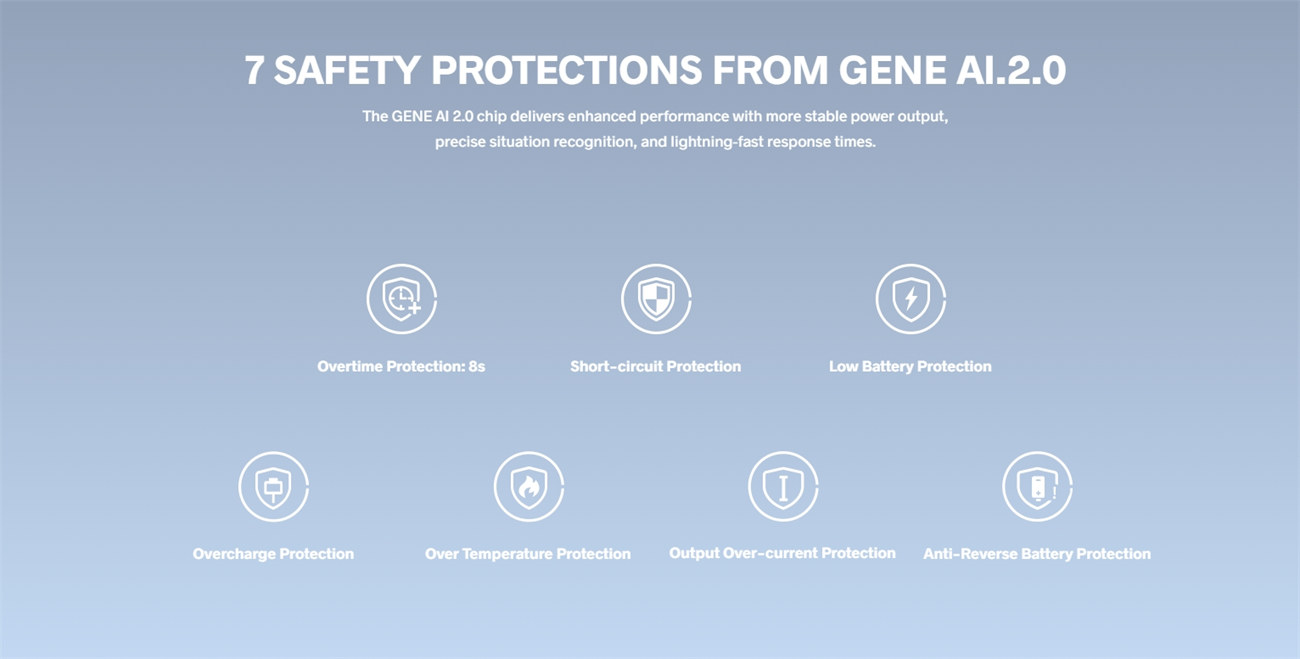 7 SAFETY PROTECTIONS FROM GENE AI.2.0

The GENE AI 2.0 chip delivers enhanced performance with more stable power output, precise situation recognition, and lightning-fast response times.

Overtime Protection: 8s

Short-circuit Protection

Low Battery Protection

Overcharge Protection

Over Temperature Protection

Output Over-current Protection

Anti-Reverse Battery Protection